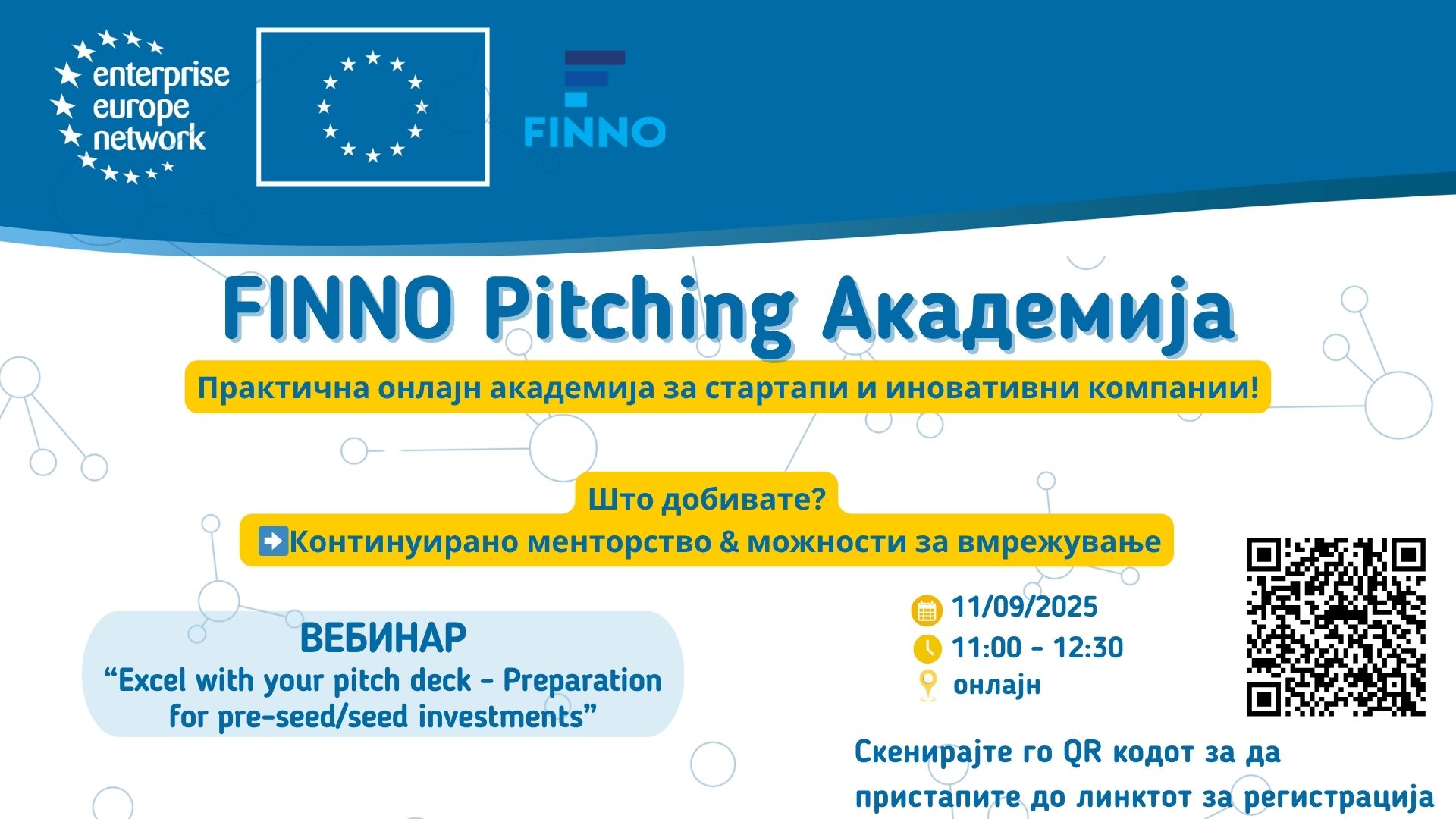 enterprise europe network

FINNO

FINNO Pitching Академија

Практична онлајн академија за стартапи и иновативни компании!

Што добивате?
➡️Континуирано менторство & можности за вмрежување

ВЕБИНАР
“Excel with your pitch deck - Preparation for pre-seed/seed investments”

11/09/2025
11:00 - 12:30
онлајн

Скенирајте го QR кодот за да пристапите до линктот за регистрација